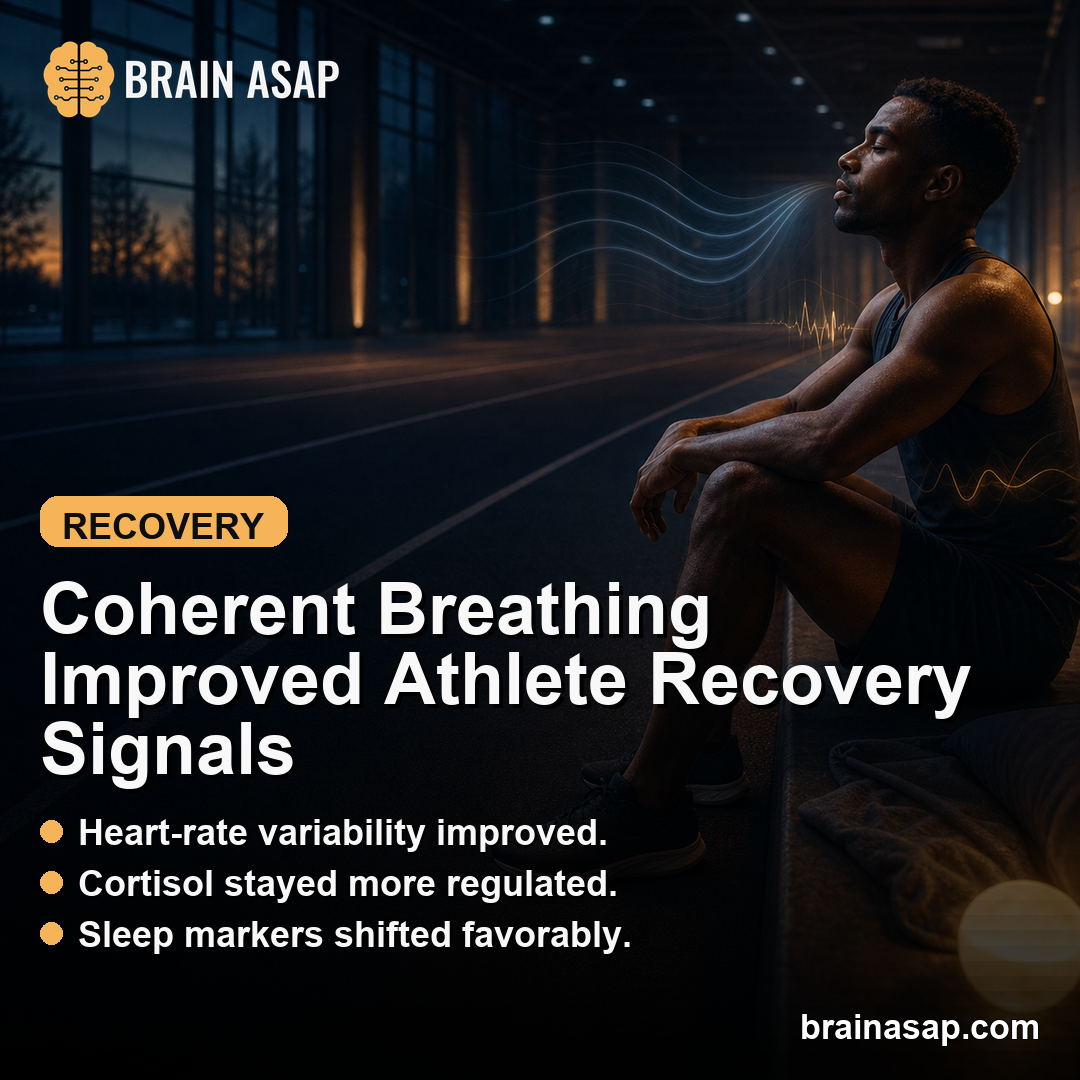 BRAIN ASAP

RECOVERY

Coherent Breathing Improved Athlete Recovery Signals

Heart-rate variability improved.
Cortisol stayed more regulated.
Sleep markers shifted favorably.

brainasap.com